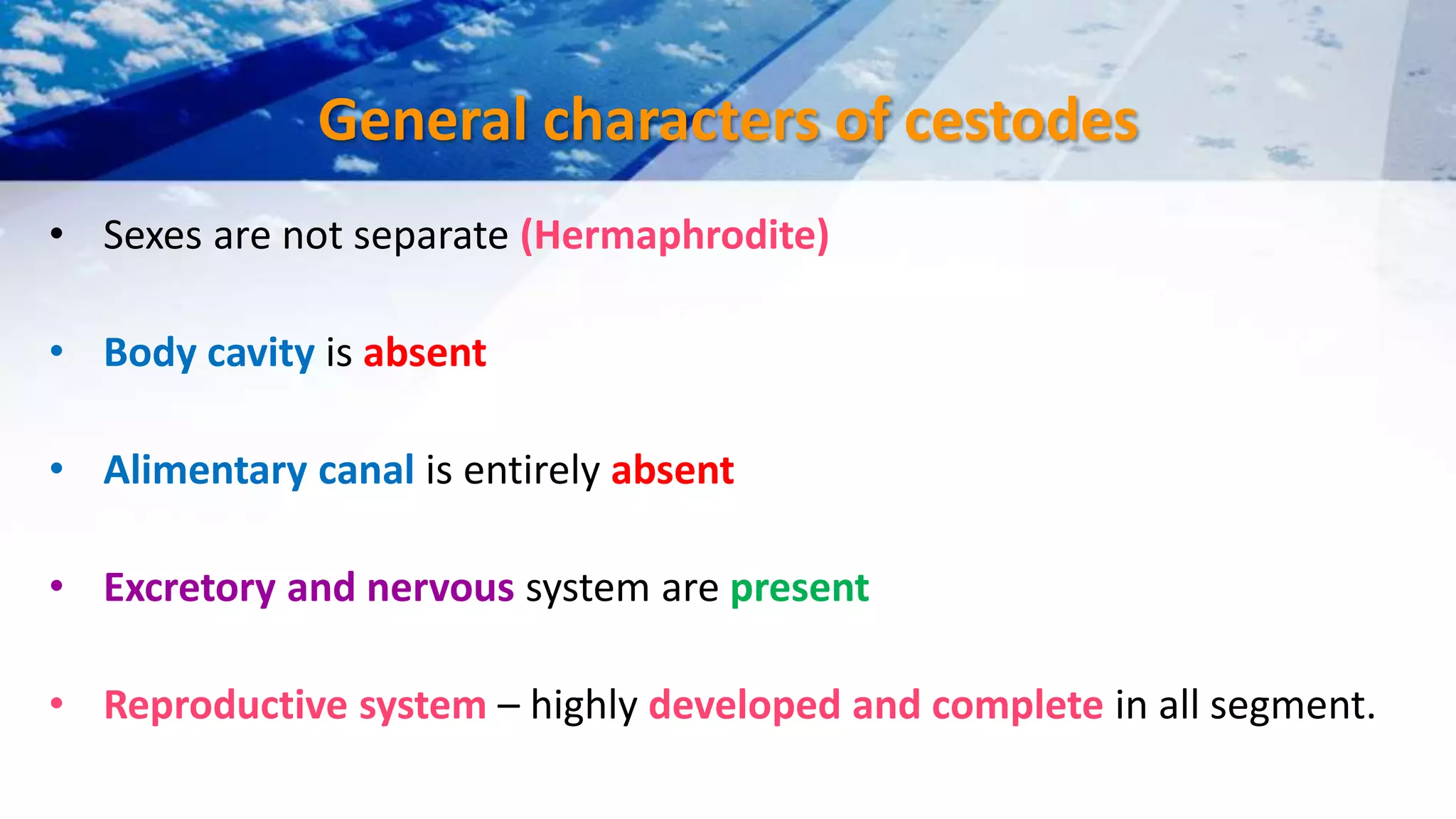 General characters of cestodes

• Sexes are not separate (Hermaphrodite)

• Body cavity is absent

• Alimentary canal is entirely absent

• Excretory and nervous system are present

• Reproductive system – highly developed and complete in all segment.